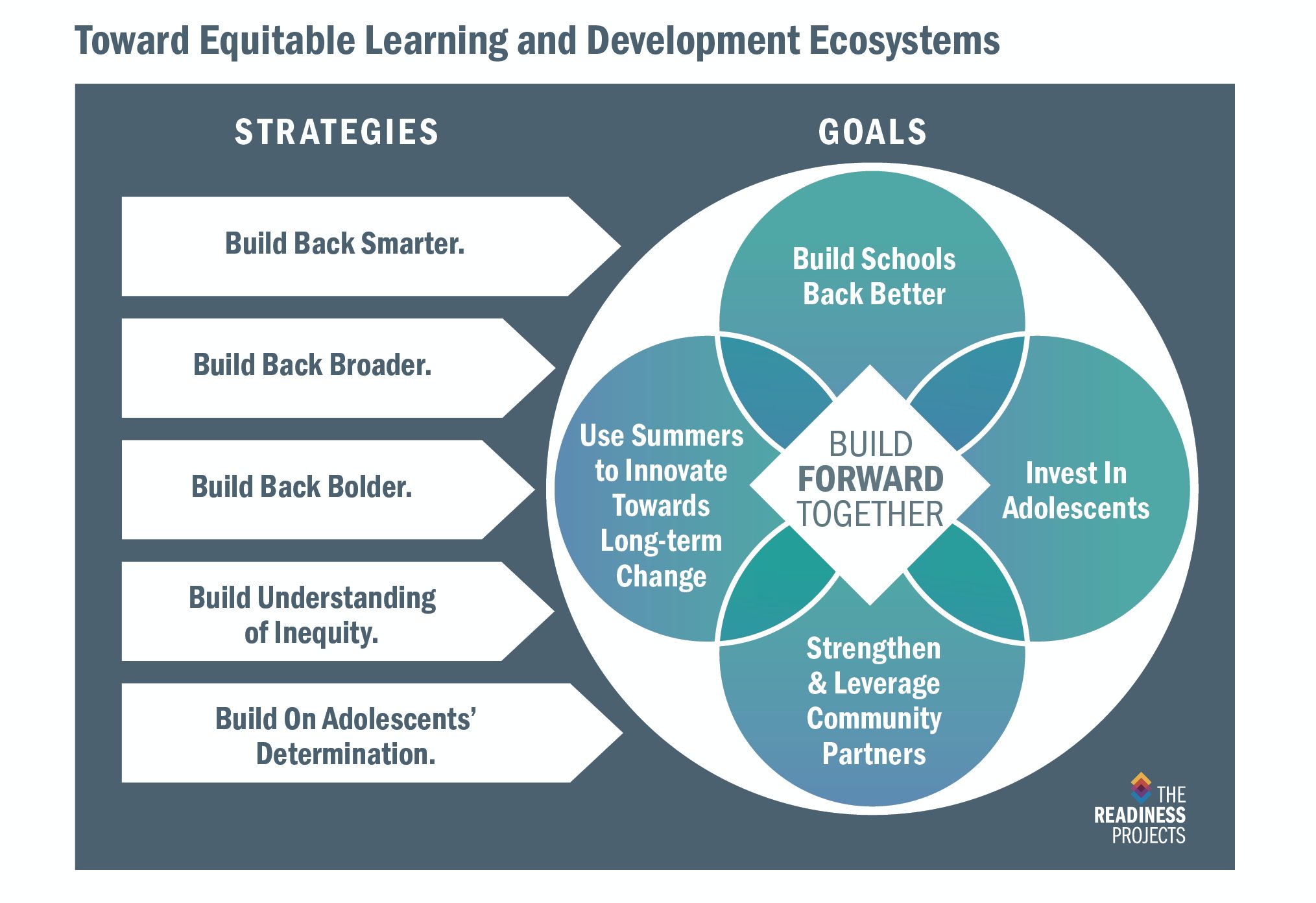 Toward Equitable Learning and Development Ecosystems

STRATEGIES

Build Back Smarter.

Build Back Broader.

Build Back Bolder.

Build Understanding of Inequity.

Build On Adolescents' Determination.

GOALS

Build Schools Back Better

Use Summers to Innovate Towards Long-term Change

BUILD FORWARD TOGETHER

Invest In Adolescents

Strengthen & Leverage Community Partners

THE READINESS PROJECTS